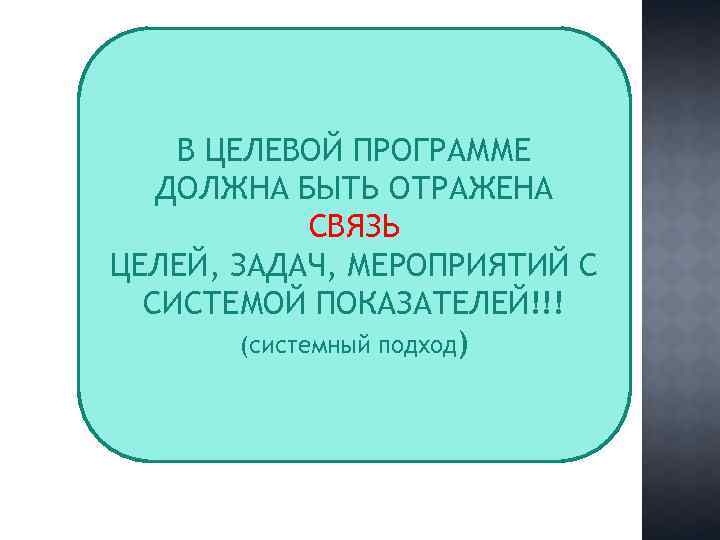 В ЦЕЛЕВОЙ ПРОГРАММЕ ДОЛЖНА БЫТЬ ОТРАЖЕНА СВЯЗЬ ЦЕЛЕЙ, ЗАДАЧ, МЕРОПРИЯТИЙ С СИСТЕМОЙ ПОКАЗАТЕЛЕЙ!!!

(системный подход)